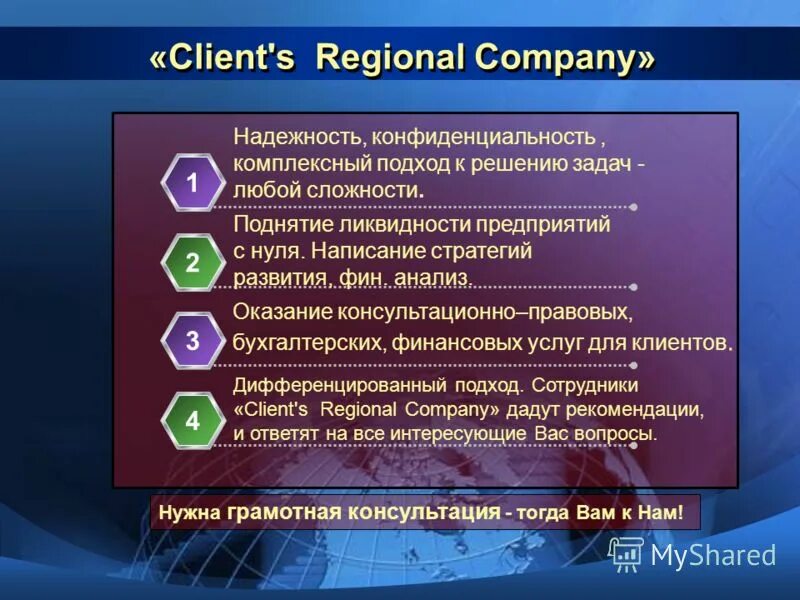 «Client's Regional Company»

1 Надежность, конфиденциальность , комплексный подход к решению задач - любой сложности.

2 Поднятие ликвидности предприятий с нуля. Написание стратегий развития, фин. анализ.

3 Оказание консультационно–правовых, бухгалтерских, финансовых услуг для клиентов.

4 Дифференцированный подход. Сотрудники «Client's Regional Company» дадут рекомендации, и ответят на все интересующие Вас вопросы.

Нужна грамотная консультация - тогда Вам к Нам!

MyShared